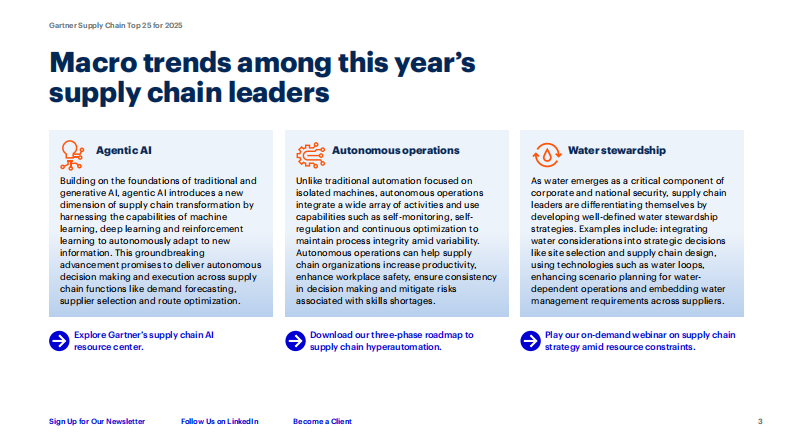 Gartner Supply Chain Top 25 for 2025

Macro trends among this year's supply chain leaders

Agentic AI

Building on the foundations of traditional and generative AI, agentic AI introduces a new dimension of supply chain transformation by harnessing the capabilities of machine learning, deep learning and reinforcement learning to autonomously adapt to new information. This groundbreaking advancement promises to deliver autonomous decision making and execution across supply chain functions like demand forecasting, supplier selection and route optimization.

Explore Gartner's supply chain AI resource center.

Autonomous operations

Unlike traditional automation focused on isolated machines, autonomous operations integrate a wide array of activities and use capabilities such as self-monitoring, self-regulation and continuous optimization to maintain process integrity amid variability. Autonomous operations can help supply chain organizations increase productivity, enhance workplace safety, ensure consistency in decision making and mitigate risks associated with skills shortages.

Download our three-phase roadmap to supply chain hyperautomation.

Water stewardship

As water emerges as a critical component of corporate and national security, supply chain leaders are differentiating themselves by developing well-defined water stewardship strategies. Examples include: integrating water considerations into strategic decisions like site selection and supply chain design, using technologies such as water loops, enhancing scenario planning for water-dependent operations and embedding water management requirements across suppliers.

Play our on-demand webinar on supply chain strategy amid resource constraints.

Sign Up for Our Newsletter Follow Us on LinkedIn Become a Client 3